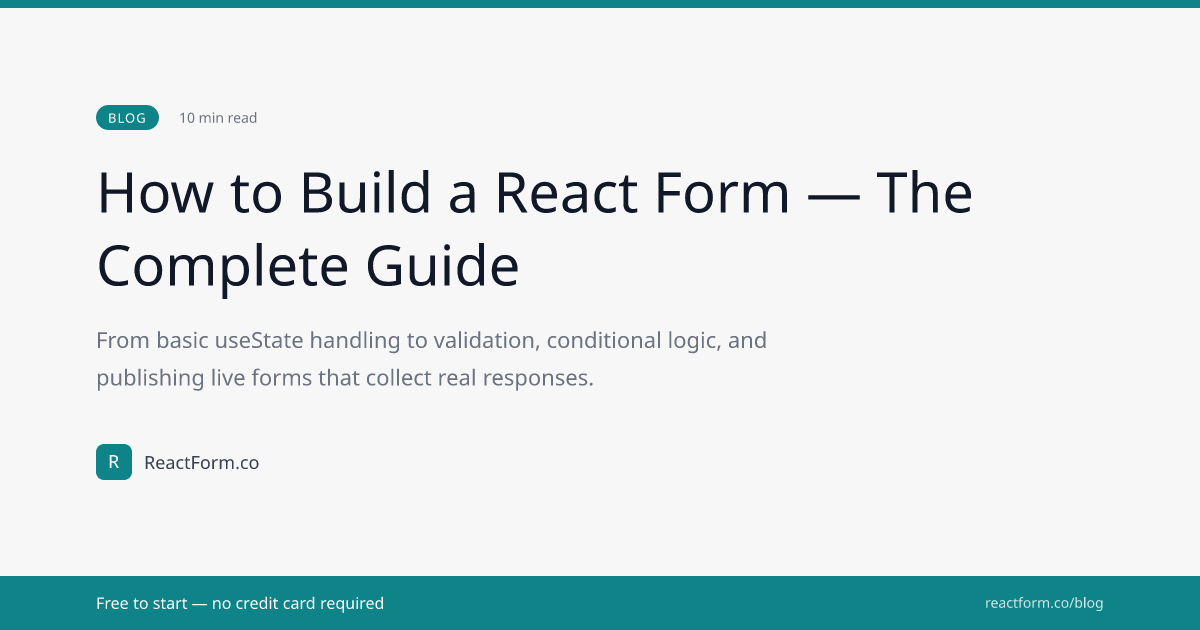 BLOG 10 min read

How to Build a React Form — The Complete Guide

From basic useState handling to validation, conditional logic, and publishing live forms that collect real responses.

R ReactForm.co

Free to start — no credit card required

reactform.co/blog